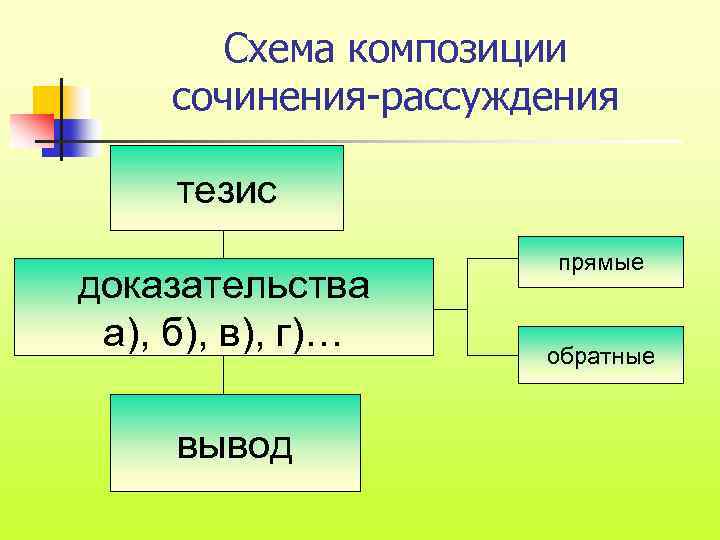 Схема композиции сочинения-рассуждения

тезис

доказательства
а), б), в), г)…

прямые

обратные

вывод